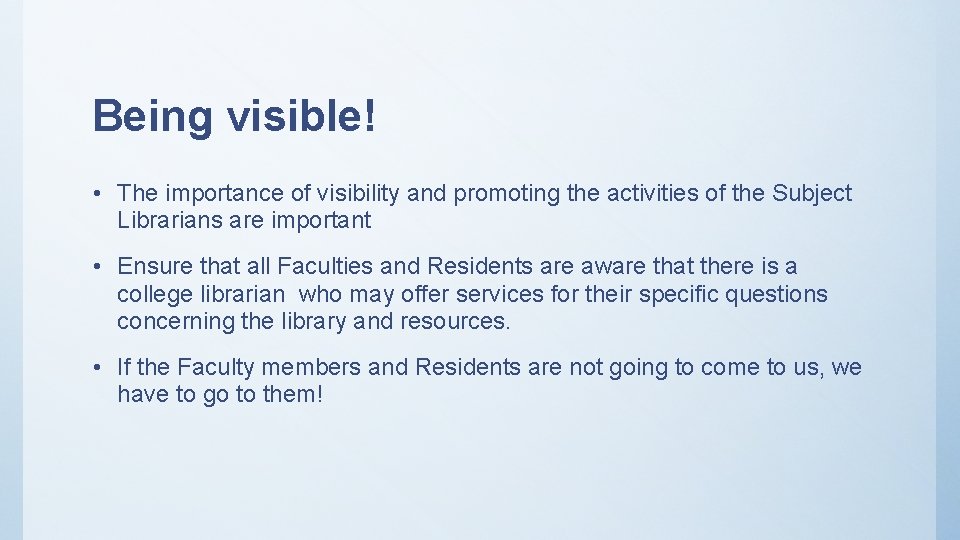 Being visible!

• The importance of visibility and promoting the activities of the Subject Librarians are important

• Ensure that all Faculties and Residents are aware that there is a college librarian who may offer services for their specific questions concerning the library and resources.

• If the Faculty members and Residents are not going to come to us, we have to go to them!